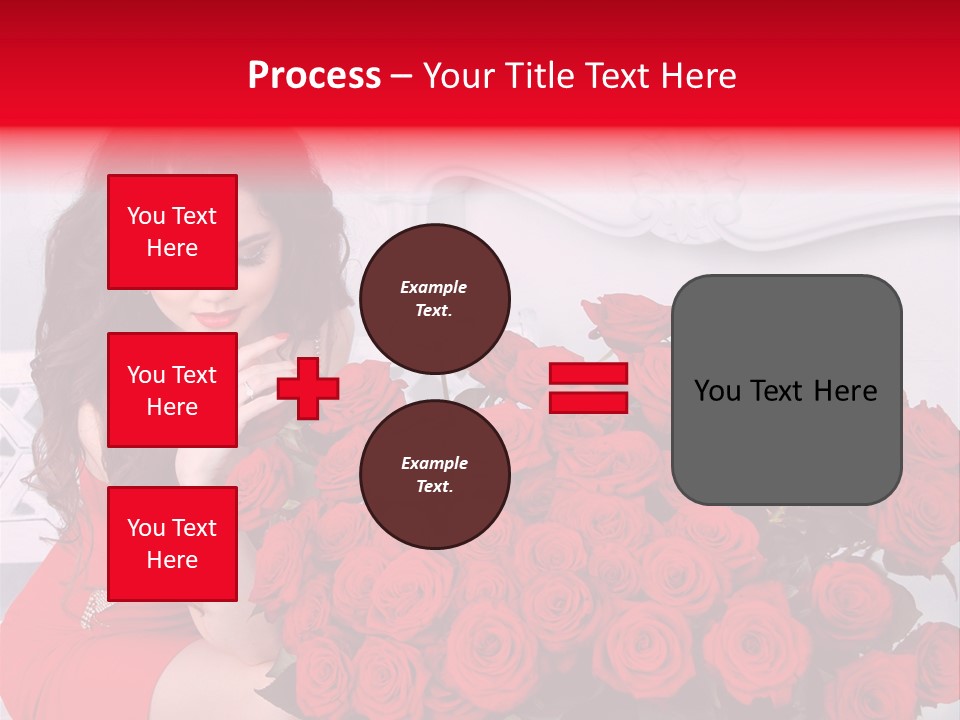 Process – Your Title Text Here

You Text Here

You Text Here

You Text Here

Example Text.

Example Text.

You Text Here